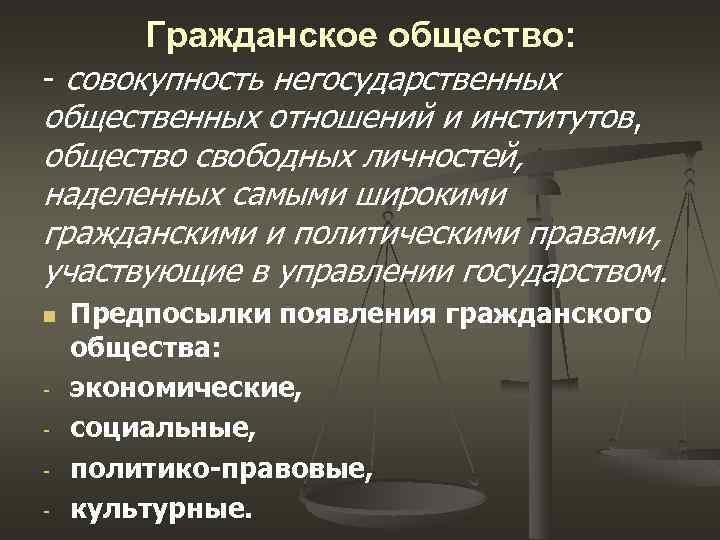 Гражданское общество:

- совокупность негосударственных общественных отношений и институтов, общество свободных личностей, наделенных самыми широкими гражданскими и политическими правами, участвующие в управлении государством.

Предпосылки появления гражданского общества:

- экономические,
- социальные,
- политико-правовые,
- культурные.